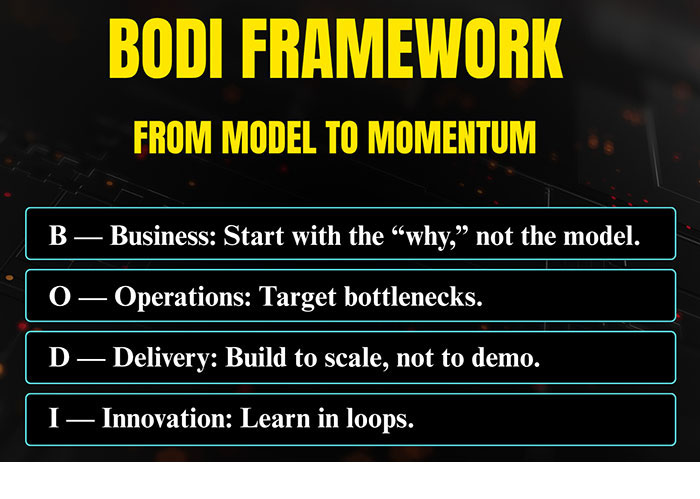 BODI FRAMEWORK

FROM MODEL TO MOMENTUM

B — Business: Start with the “why,” not the model.

O — Operations: Target bottlenecks.

D — Delivery: Build to scale, not to demo.

I — Innovation: Learn in loops.